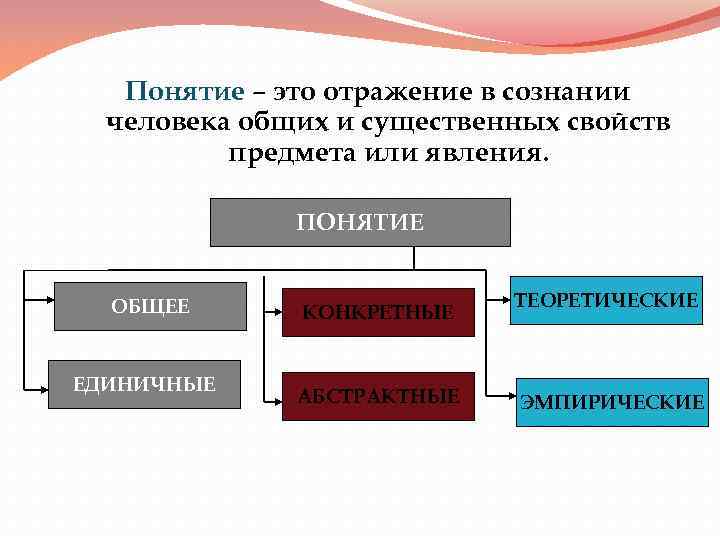 Понятие – это отражение в сознании человека общих и существенных свойств предмета или явления.

ПОНЯТИЕ

ОБЩЕЕ

ЕДИНИЧНЫЕ

КОНКРЕТНЫЕ

АБСТРАКТНЫЕ

ТЕОРЕТИЧЕСКИЕ

ЭМПИРИЧЕСКИЕ